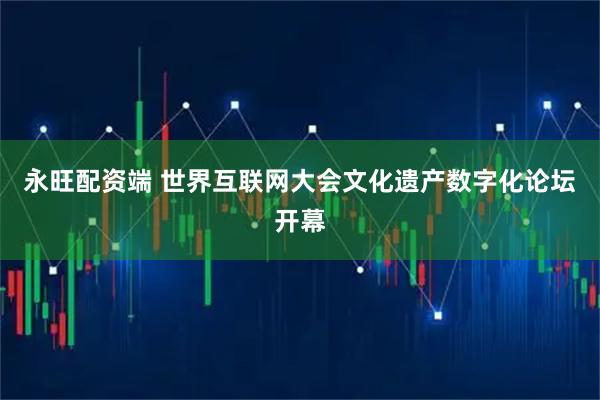 永旺配资端 世界互联网大会文化遗产数字化论坛开幕